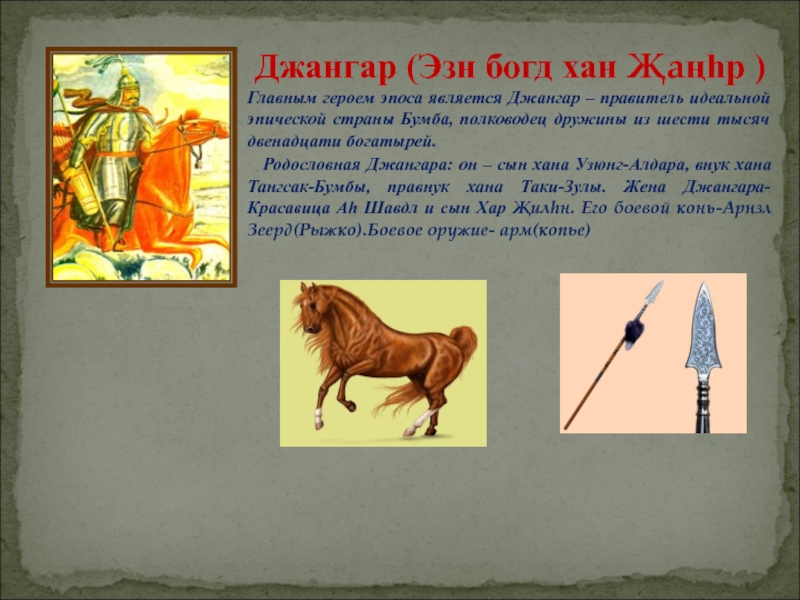 Джангар (Эзн богд хан Җаңһр )

Главным героем эпоса является Джангар – правитель идеальной эпической страны Бумба, полководец дружины из шести тысяч двенадцати богатырей.

Родословная Джангара: он – сын хана Узюнг-Алдара, внук хана Тангсак-Бумбы, правнук хана Таки-Зулы. Жена Джангара- Красавица Аһ Шавдл и сын Хар Җилһн. Его боевой конь-Арнзл Зеерд(Рыжко).Боевое оружие- арм(копье)